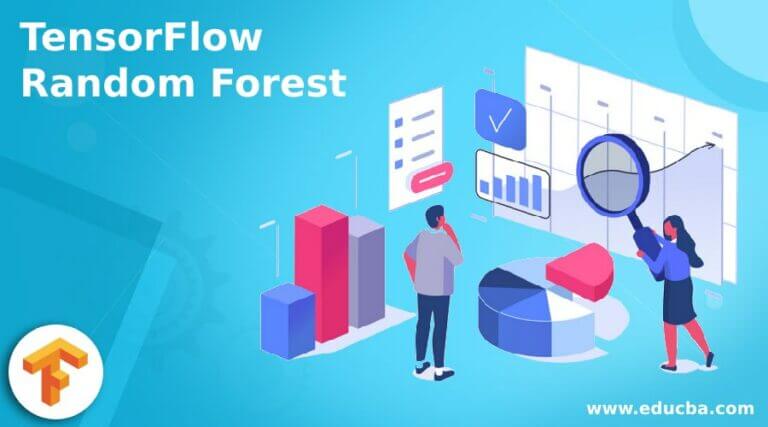 TensorFlow
Random Forest

www.educba.com